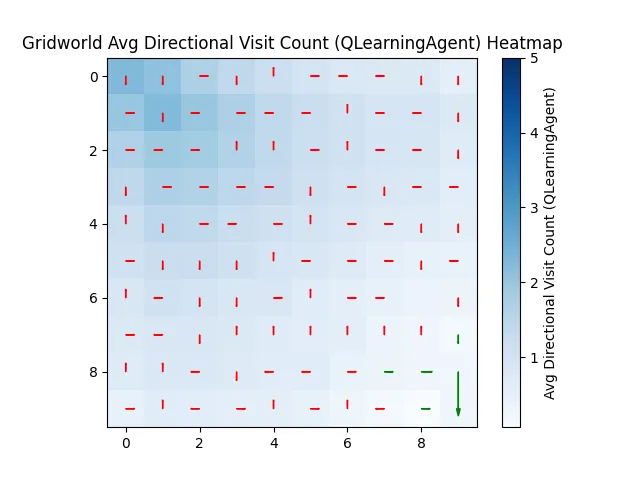 Gridworld Avg Directional Visit Count (QLearningAgent) Heatmap

0
2
4
6
8

0
2
4
6
8

5
4
3
2
1

Avg Directional Visit Count (QLearningAgent)